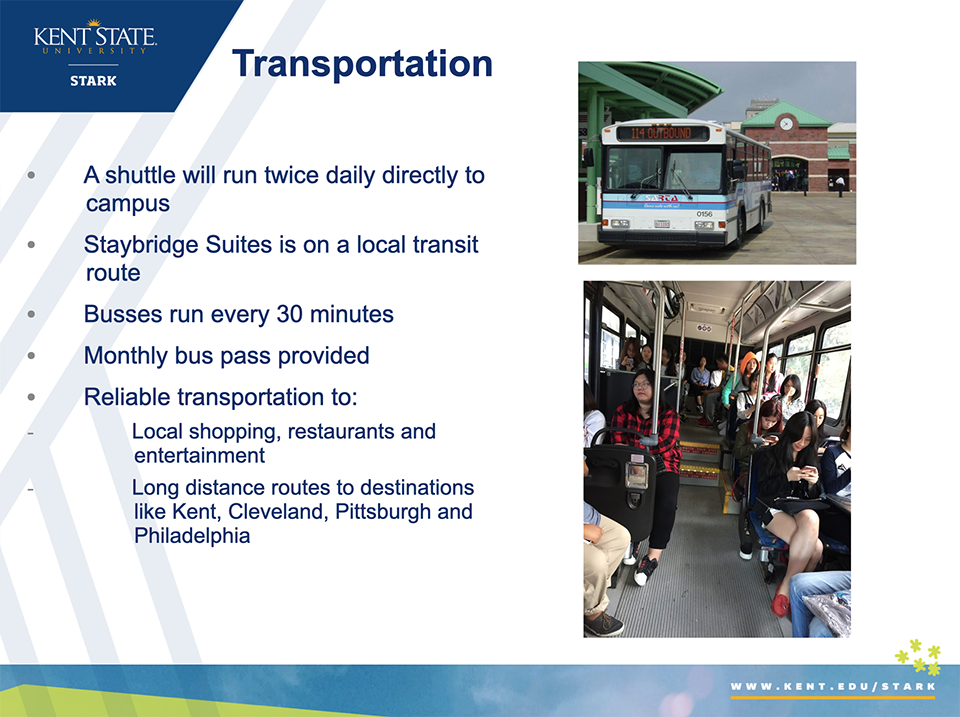 KENT STATE
UNIVERSITY
STARK

Transportation

• A shuttle will run twice daily directly to campus

• Staybridge Suites is on a local transit route

• Busses run every 30 minutes

• Monthly bus pass provided

• Reliable transportation to:

- Local shopping, restaurants and entertainment

- Long distance routes to destinations like Kent, Cleveland, Pittsburgh and Philadelphia

114 OUTBOUND
SARTA
0156

WWW.KENT.EDU/STARK